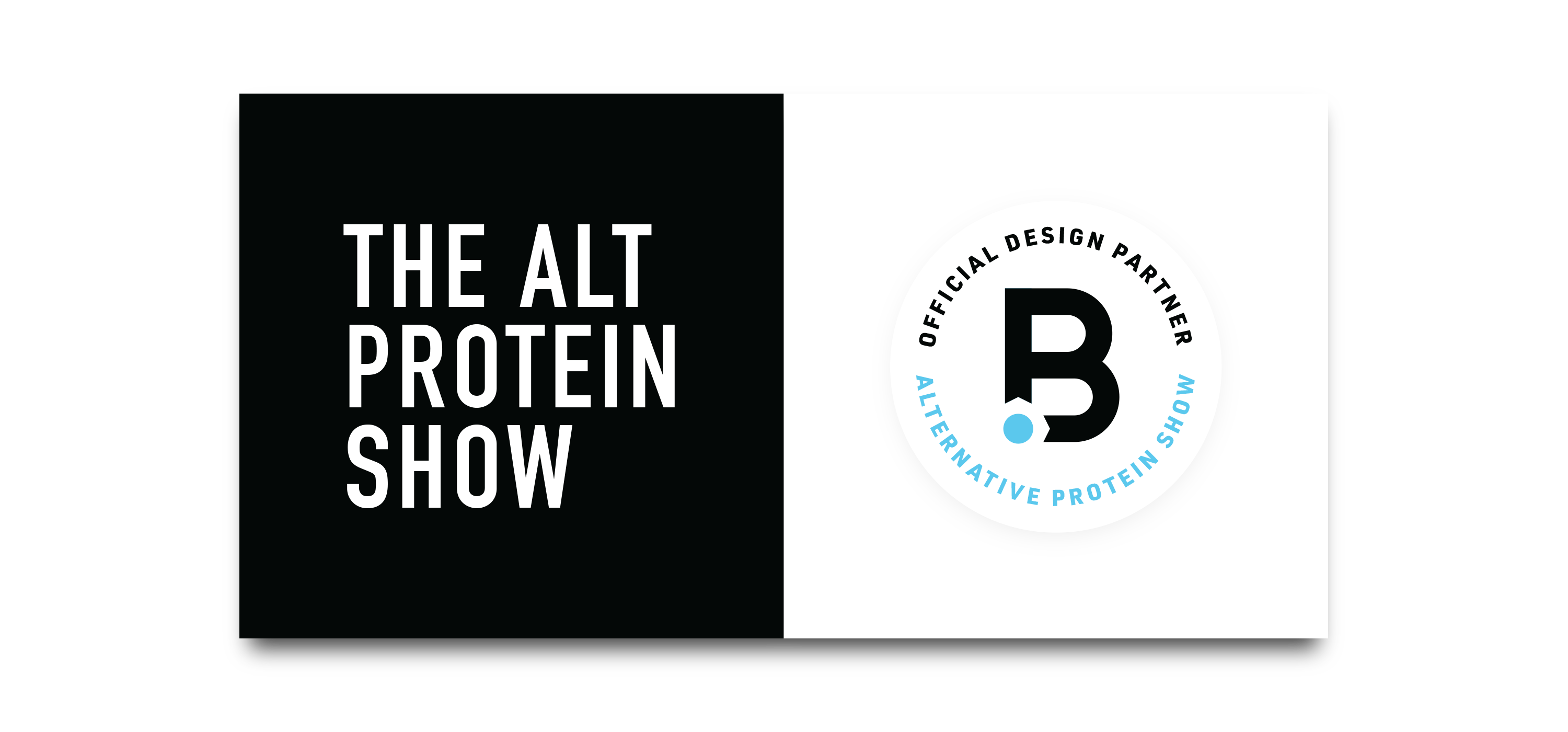 THE ALT
PROTEIN
SHOW

OFFICIAL DESIGN PARTNER

B

ALTERNATIVE PROTEIN SHOW